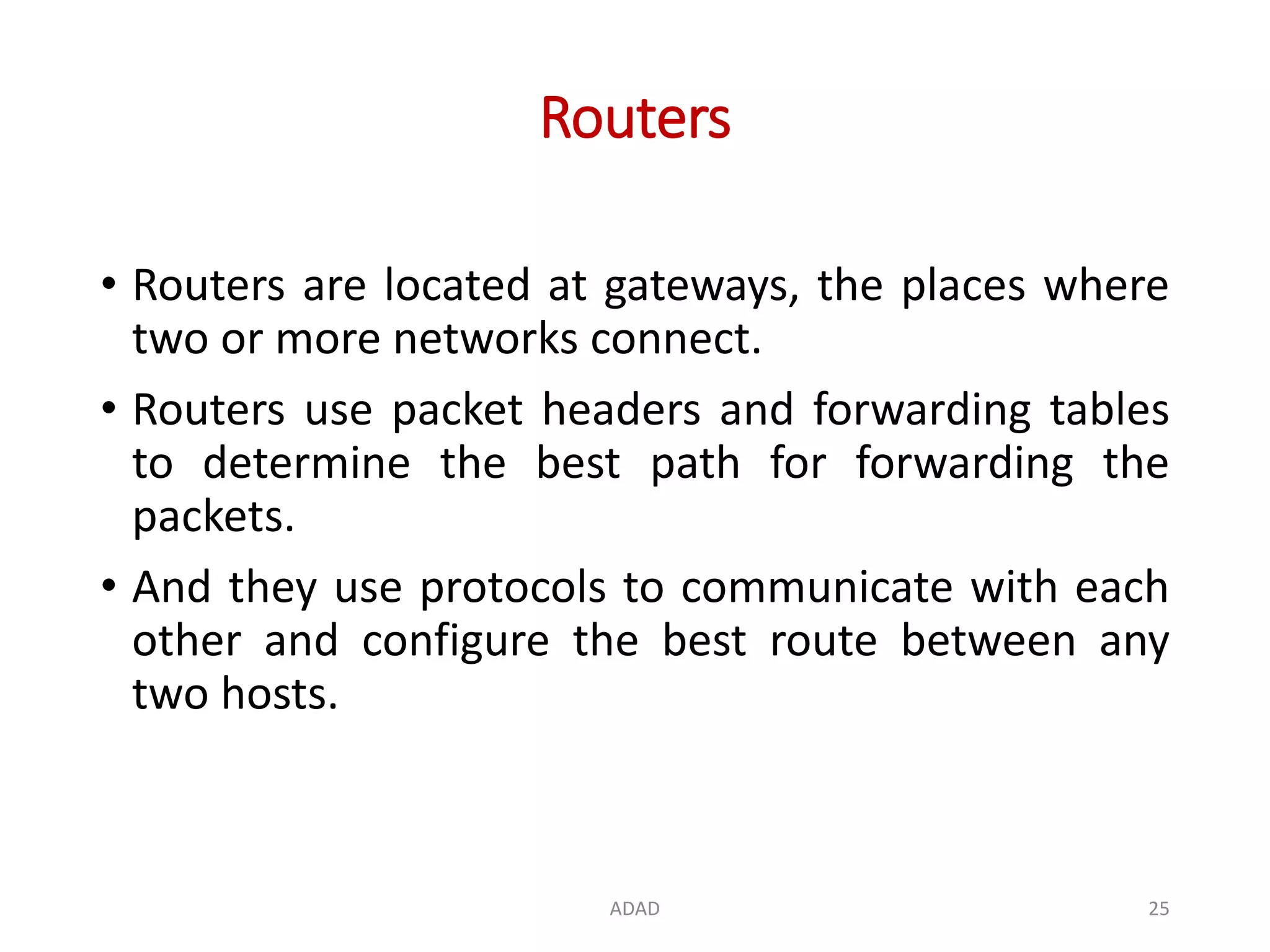 Routers

• Routers are located at gateways, the places where two or more networks connect.

• Routers use packet headers and forwarding tables to determine the best path for forwarding the packets.

• And they use protocols to communicate with each other and configure the best route between any two hosts.

ADAD

25